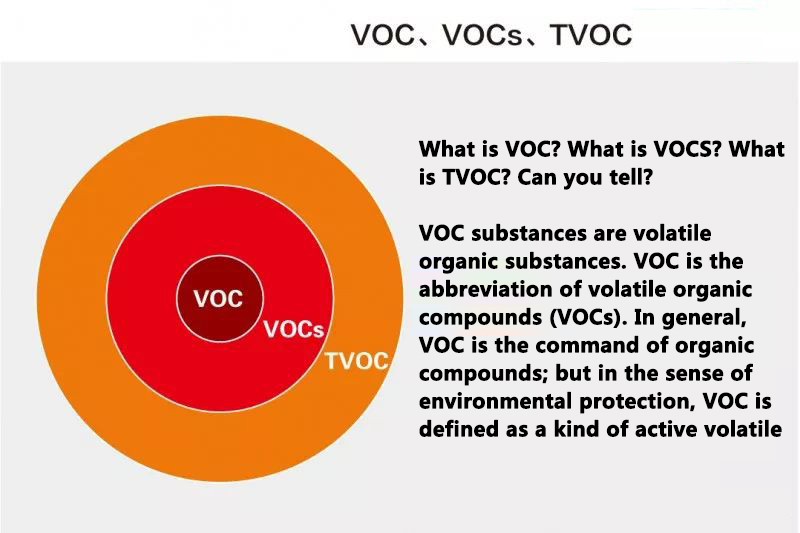 VOC、VOCs、TVOC

VOC

VOCs

TVOC

What is VOC? What is VOCS? What is TVOC? Can you tell?

VOC substances are volatile organic substances. VOC is the abbreviation of volatile organic compounds (VOCs). In general, VOC is the command of organic compounds; but in the sense of environmental protection, VOC is defined as a kind of active volatile